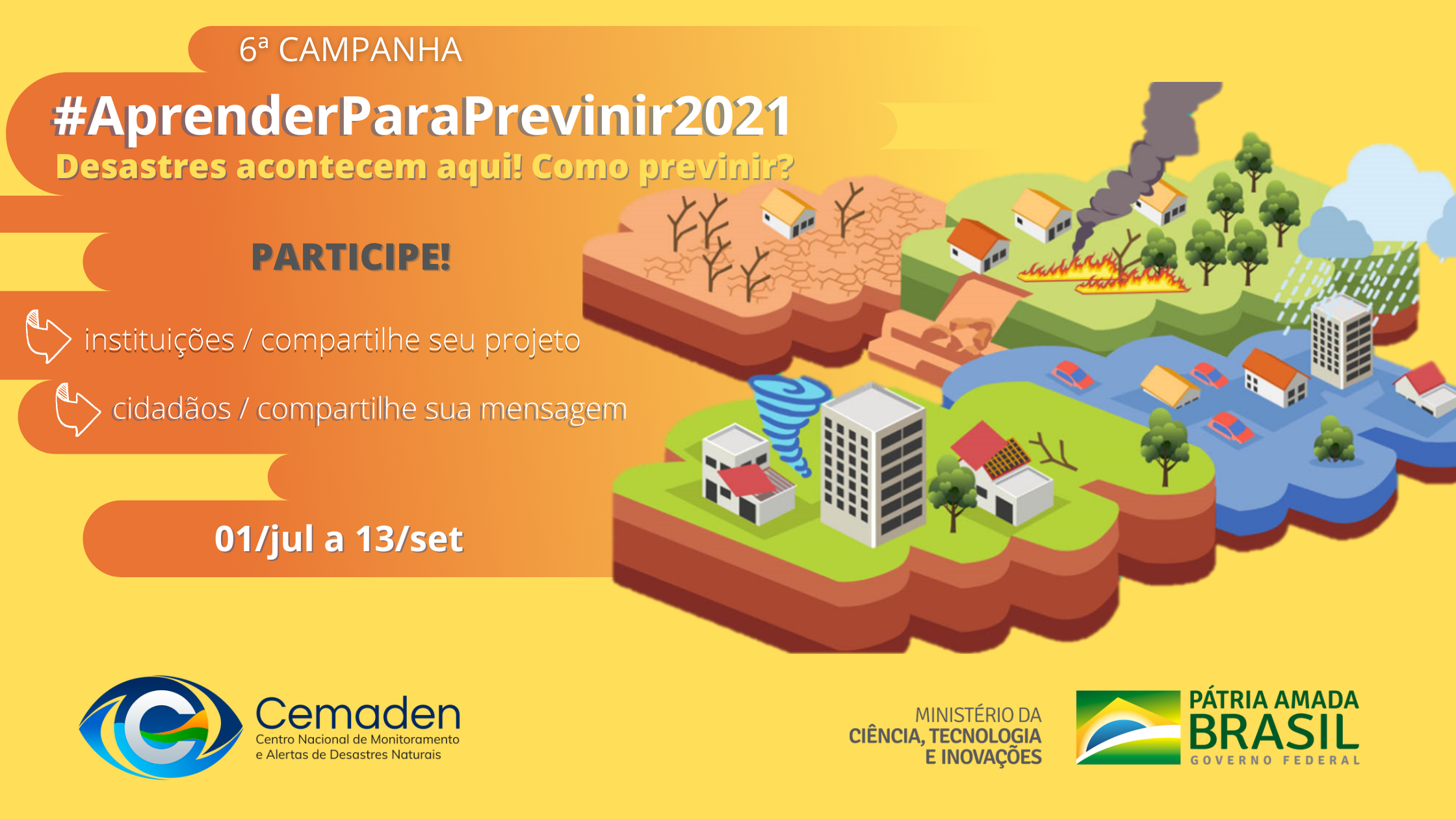 6ª CAMPANHA

#AprenderParaPrevinir2021

Desastres acontecem aqui! Como previnir?

PARTICIPE!

instituições / compartilhe seu projeto

cidadãos / compartilhe sua mensagem

01/jul a 13/set

Cemaden
Centro Nacional de Monitoramento e Alertas de Desastres Naturais

MINISTÉRIO DA
CIÊNCIA, TECNOLOGIA E INOVAÇÕES

PÁTRIA AMADA
BRASIL
GOVERNO FEDERAL